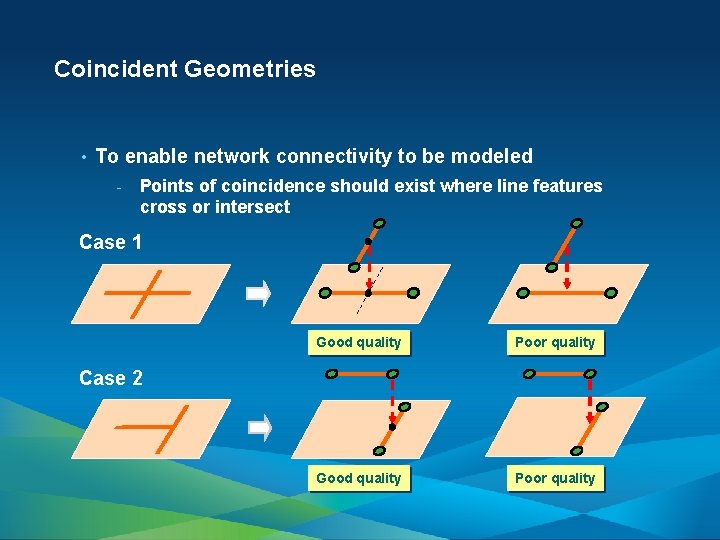 Coincident Geometries

• To enable network connectivity to be modeled

- Points of coincidence should exist where line features cross or intersect

Case 1

Good quality

Poor quality

Case 2

Good quality

Poor quality